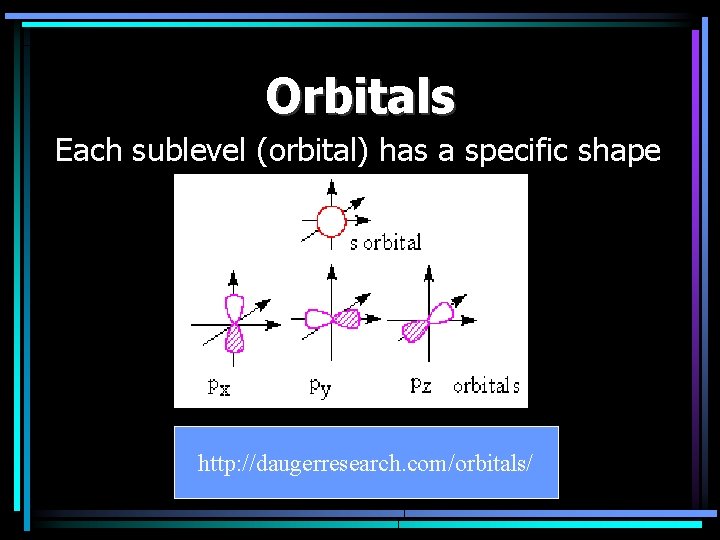 Orbitals

Each sublevel (orbital) has a specific shape

s orbital

px py pz orbitals

http://daugerresearch.com/orbitals/